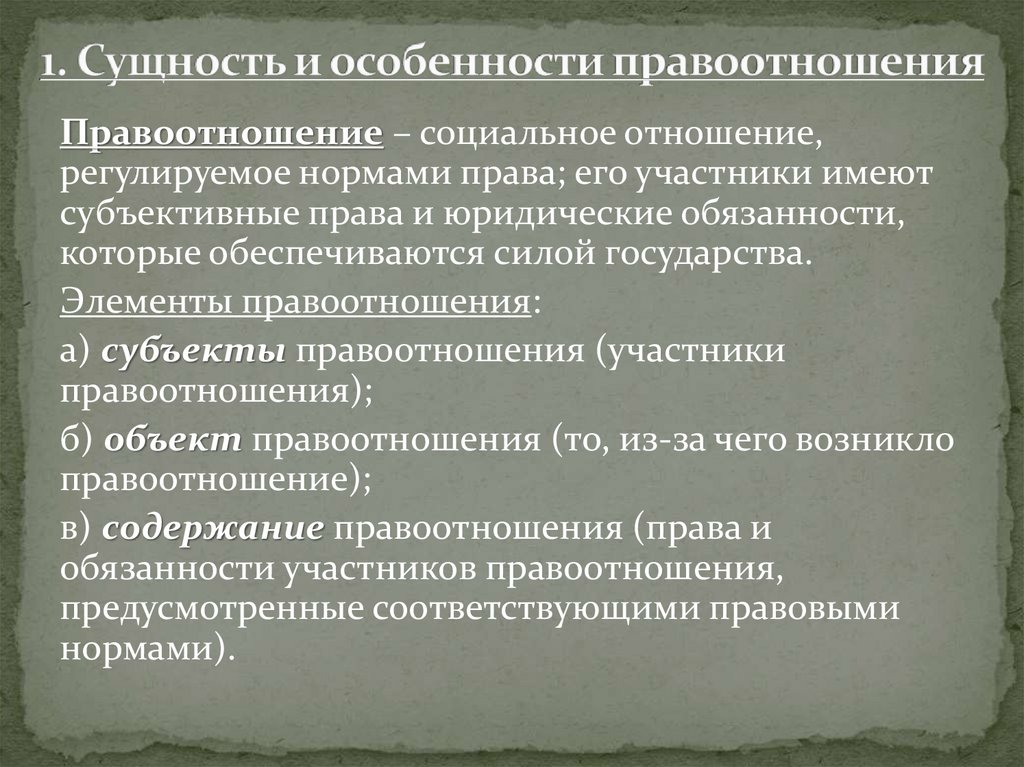 1. Сущность и особенности правоотношения

Правоотношение – социальное отношение, регулируемое нормами права; его участники имеют субъективные права и юридические обязанности, которые обеспечиваются силой государства.

Элементы правоотношения:

а) субъекты правоотношения (участники правоотношения);

б) объект правоотношения (то, из-за чего возникло правоотношение);

в) содержание правоотношения (права и обязанности участников правоотношения, предусмотренные соответствующими правовыми нормами).